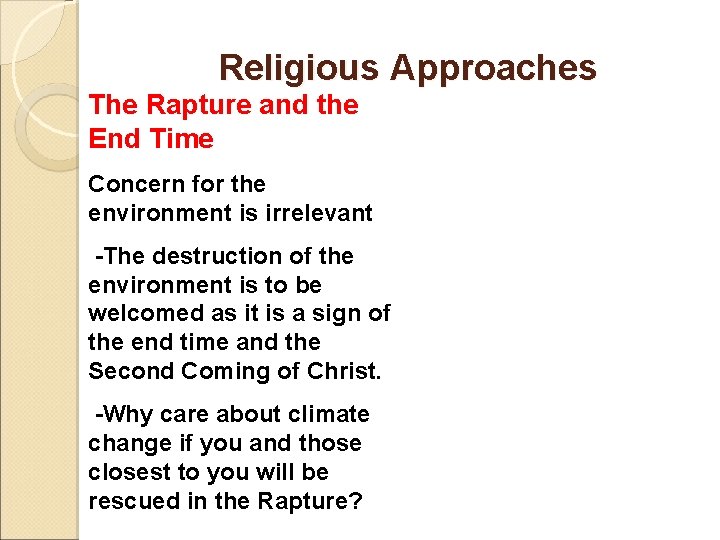 Religious Approaches

The Rapture and the End Time

Concern for the environment is irrelevant

-The destruction of the environment is to be welcomed as it is a sign of the end time and the Second Coming of Christ.

-Why care about climate change if you and those closest to you will be rescued in the Rapture?